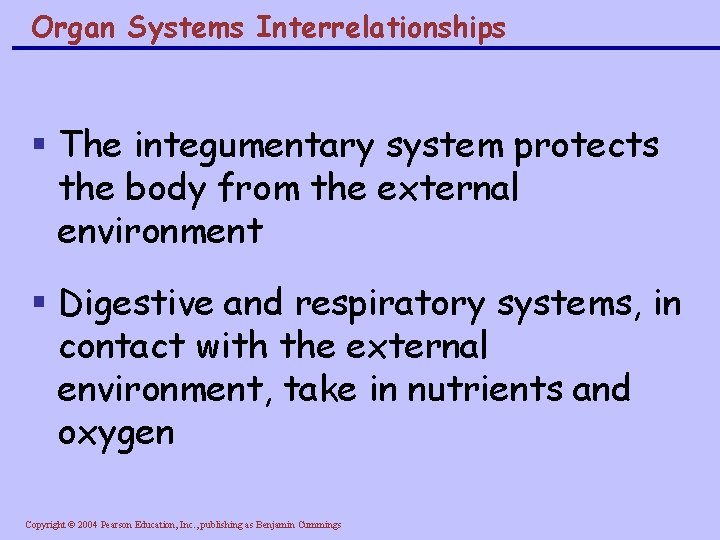 Organ Systems Interrelationships

▪ The integumentary system protects the body from the external environment

▪ Digestive and respiratory systems, in contact with the external environment, take in nutrients and oxygen

Copyright © 2004 Pearson Education, Inc., publishing as Benjamin Cummings